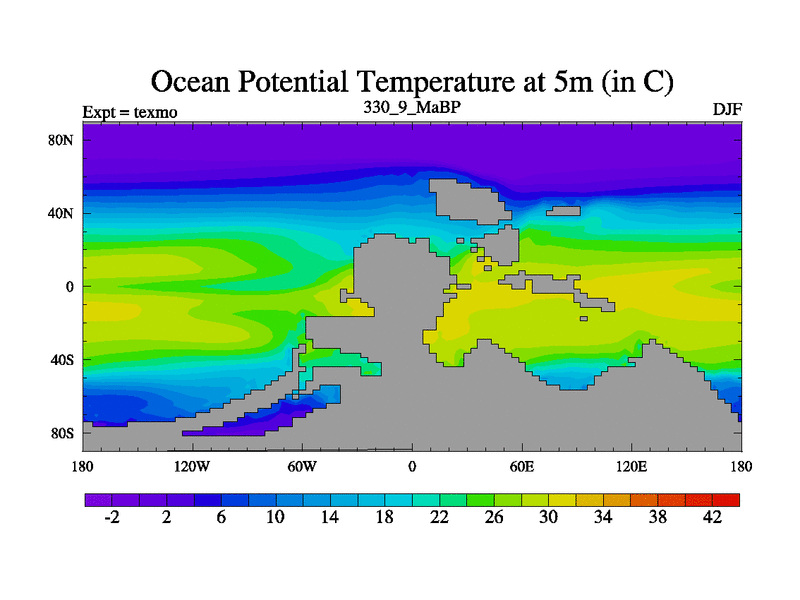 Ocean Potential Temperature at 5m (in C)

Expt = texmo
330_9_MaBP
DJF

80N
40N
0
40S
80S

180
120W
60W
0
60E
120E
180

-2
2
6
10
14
18
22
26
30
34
38
42